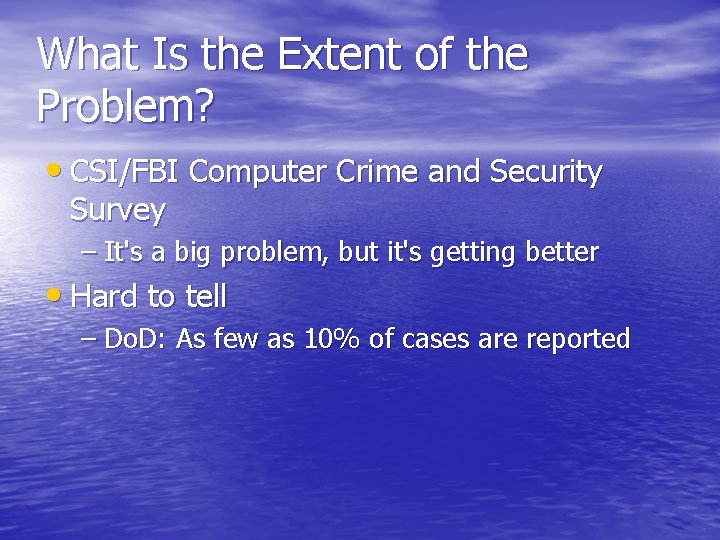 What Is the Extent of the Problem?

• CSI/FBI Computer Crime and Security Survey

– It's a big problem, but it's getting better

• Hard to tell

– DoD: As few as 10% of cases are reported